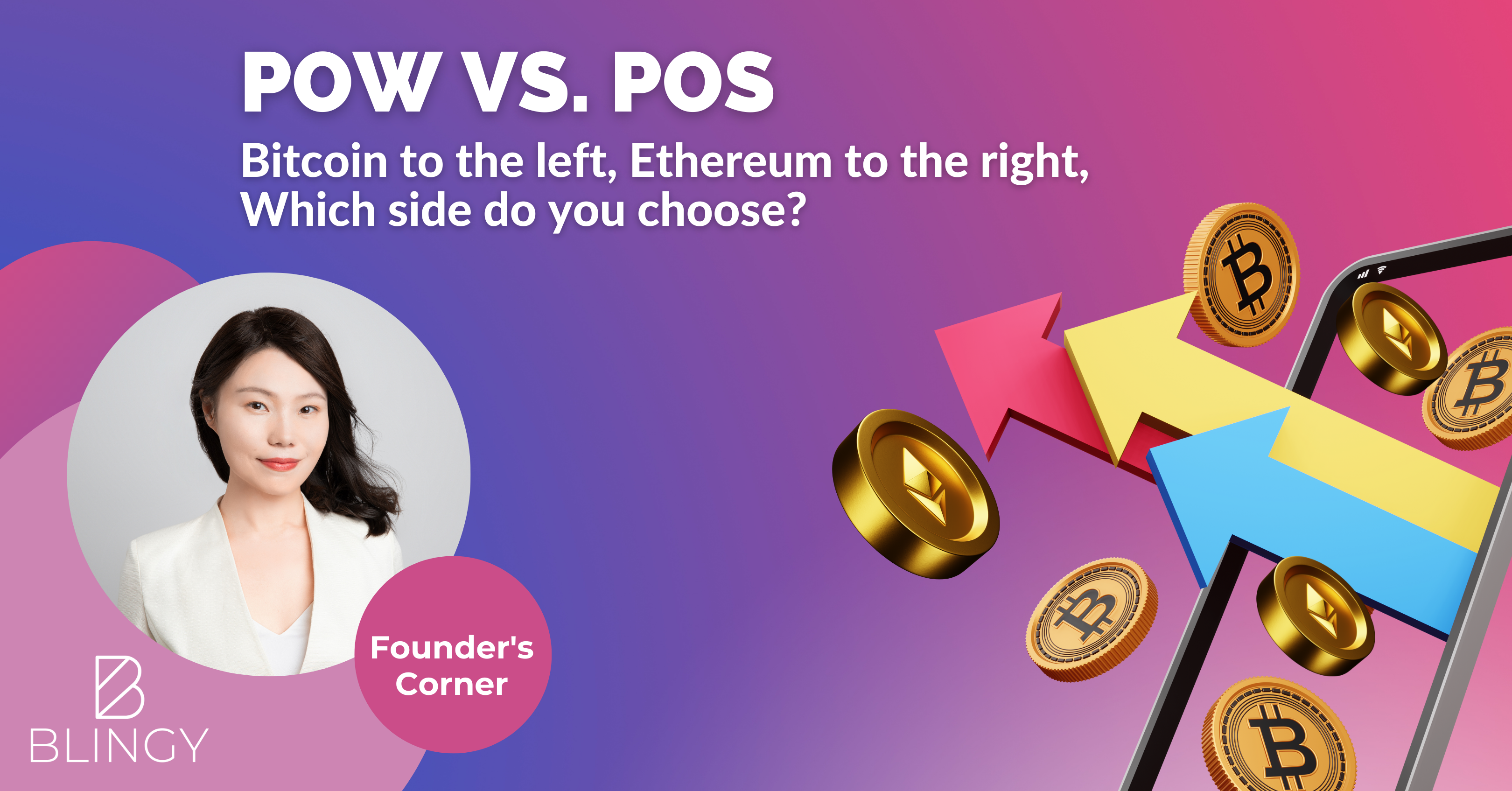 POW VS. POS

Bitcoin to the left, Ethereum to the right, Which side do you choose?

Founder's Corner

BLINGY